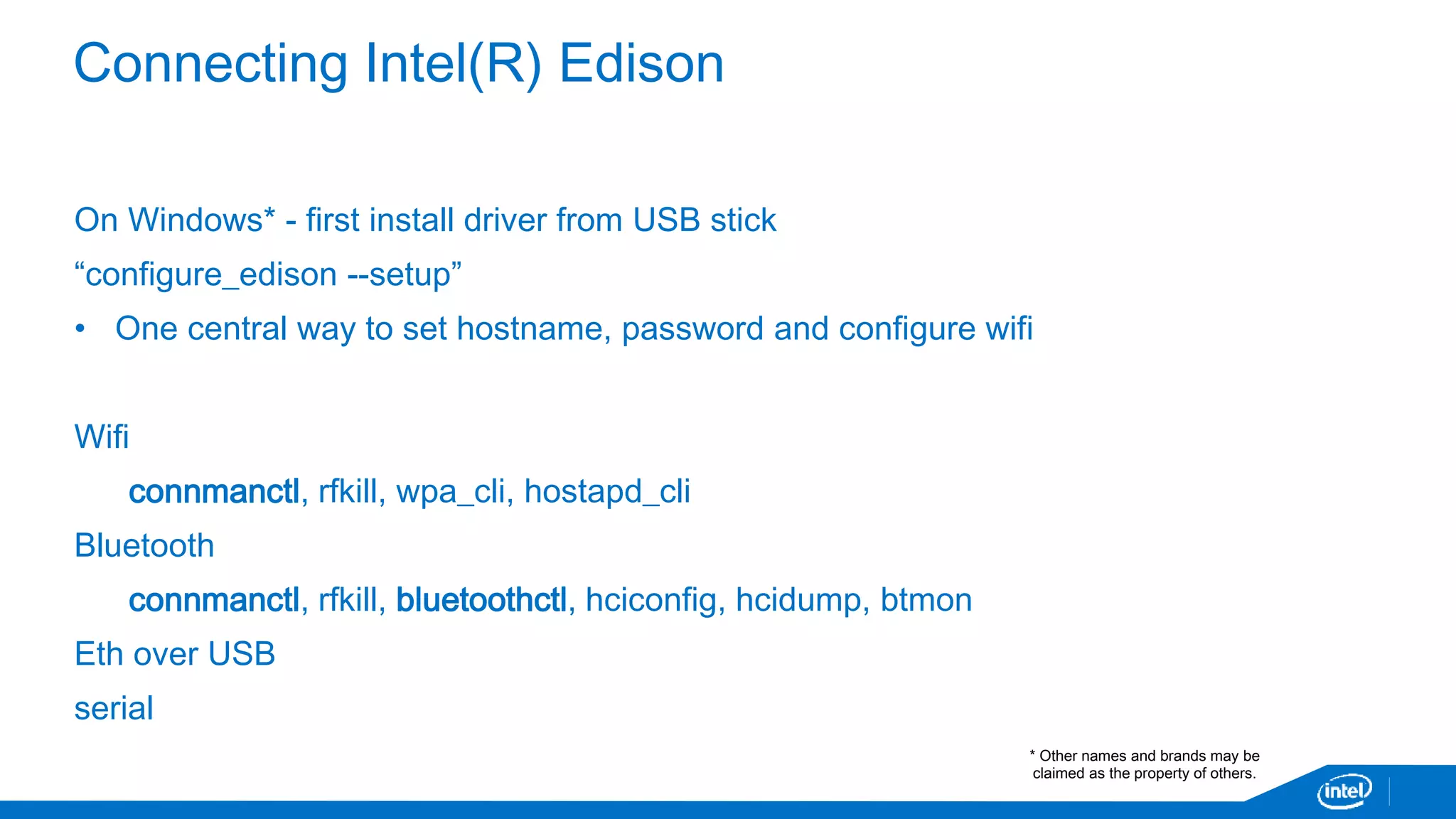 Connecting Intel(R) Edison

On Windows* - first install driver from USB stick

“configure_edison --setup”

• One central way to set hostname, password and configure wifi

Wifi

connmanctl, rfkill, wpa_cli, hostapd_cli

Bluetooth

connmanctl, rfkill, bluetoothctl, hciconfig, hcidump, btmon

Eth over USB

serial

* Other names and brands may be claimed as the property of others.

intel